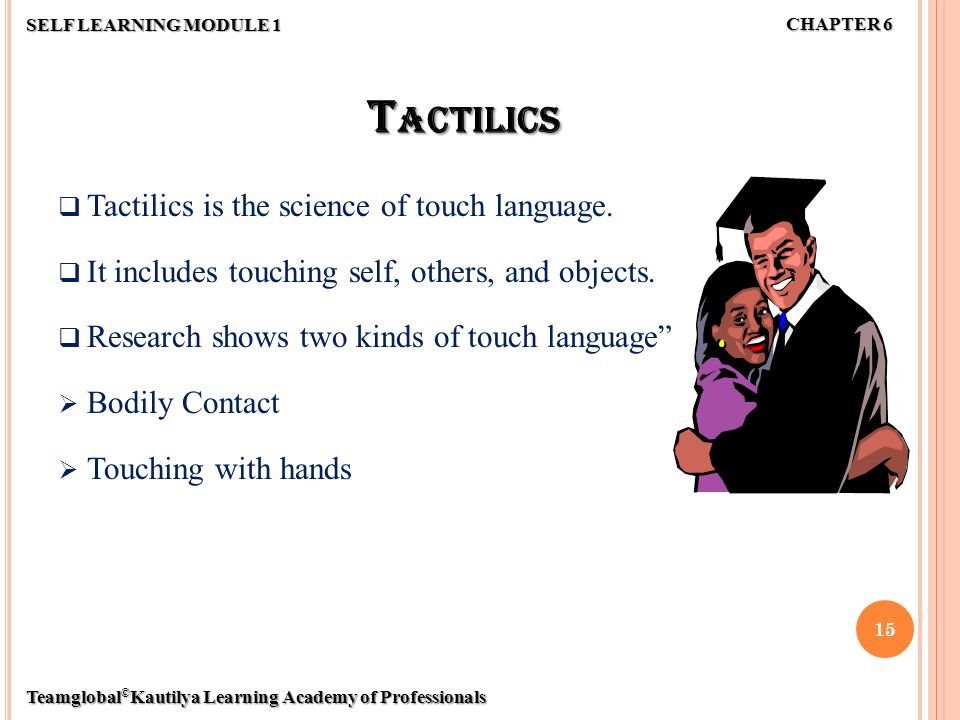 SELF LEARNING MODULE 1

CHAPTER 6

TACTILICS

❑ Tactilics is the science of touch language.

❑ It includes touching self, others, and objects.

❑ Research shows two kinds of touch language”

➢ Bodily Contact

➢ Touching with hands

15

Teamglobal©Kautilya Learning Academy of Professionals